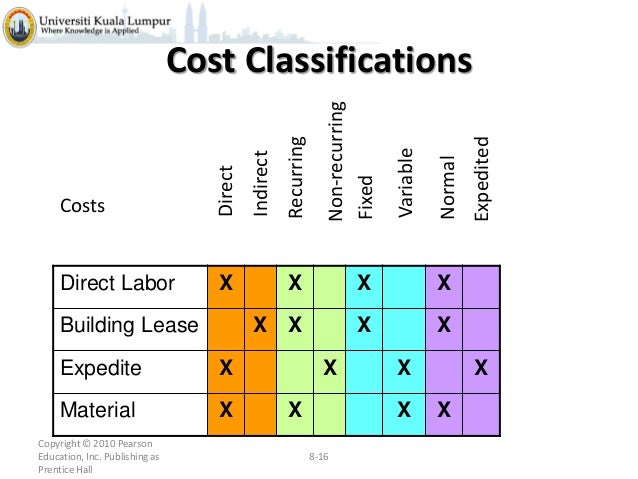 Universiti Kuala Lumpur
Where Knowledge is Applied

Cost Classifications

| Costs | Direct | Indirect | Recurring | Non-recurring | Fixed | Variable | Normal | Expedited |
|---|---|---|---|---|---|---|---|---|
| Direct Labor | X | | X | | X | | X | |
| Building Lease | | X | X | | X | | X | |
| Expedite | X | | | X | | X | | X |
| Material | X | | X | | | X | X | |

Copyright © 2010 Pearson Education, Inc. Publishing as Prentice Hall

8-16